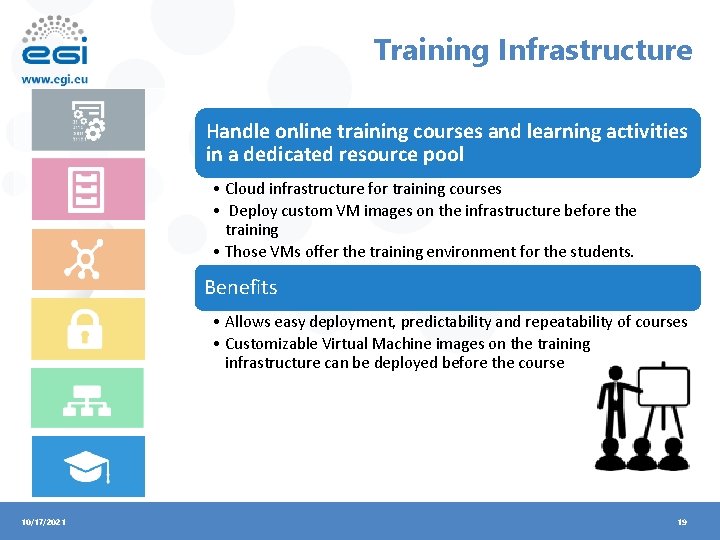 egi
www.egi.eu

Training Infrastructure

Handle online training courses and learning activities in a dedicated resource pool

• Cloud infrastructure for training courses
• Deploy custom VM images on the infrastructure before the training
• Those VMs offer the training environment for the students.

Benefits

• Allows easy deployment, predictability and repeatability of courses
• Customizable Virtual Machine images on the training infrastructure can be deployed before the course

10/17/2021

19